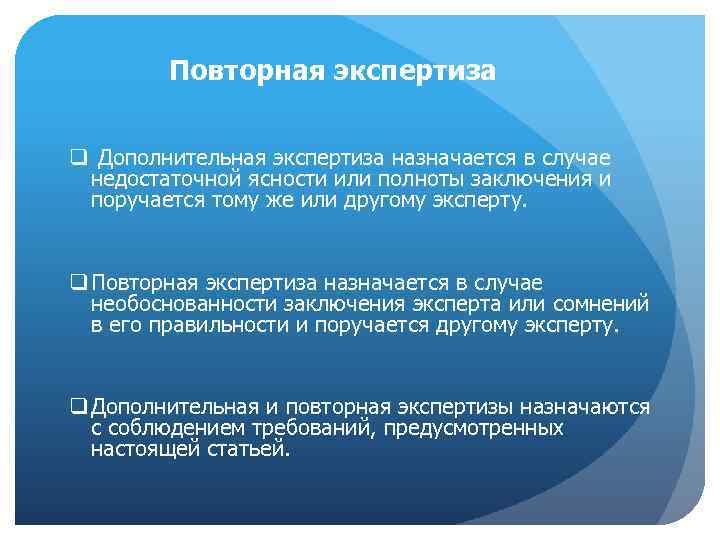 Повторная экспертиза

❑ Дополнительная экспертиза назначается в случае недостаточной ясности или полноты заключения и поручается тому же или другому эксперту.

❑ Повторная экспертиза назначается в случае необоснованности заключения эксперта или сомнений в его правильности и поручается другому эксперту.

❑ Дополнительная и повторная экспертизы назначаются с соблюдением требований, предусмотренных настоящей статьей.